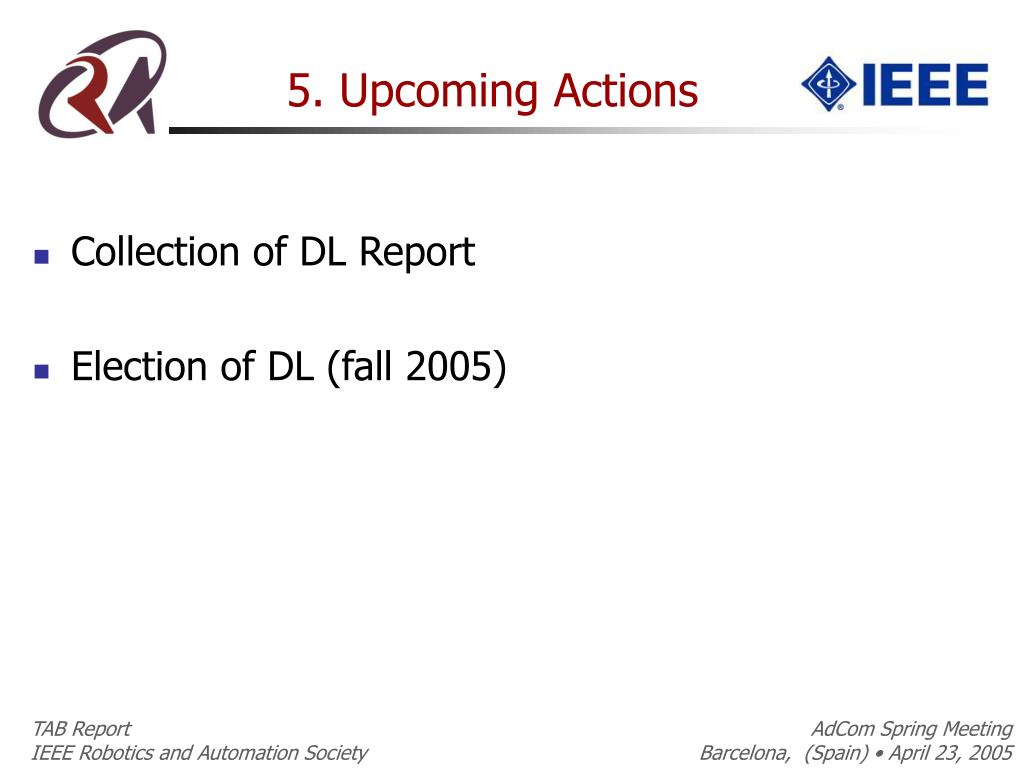 5. Upcoming Actions

IEEE

- Collection of DL Report
- Election of DL (fall 2005)

TAB Report
IEEE Robotics and Automation Society

AdCom Spring Meeting
Barcelona, (Spain) • April 23, 2005